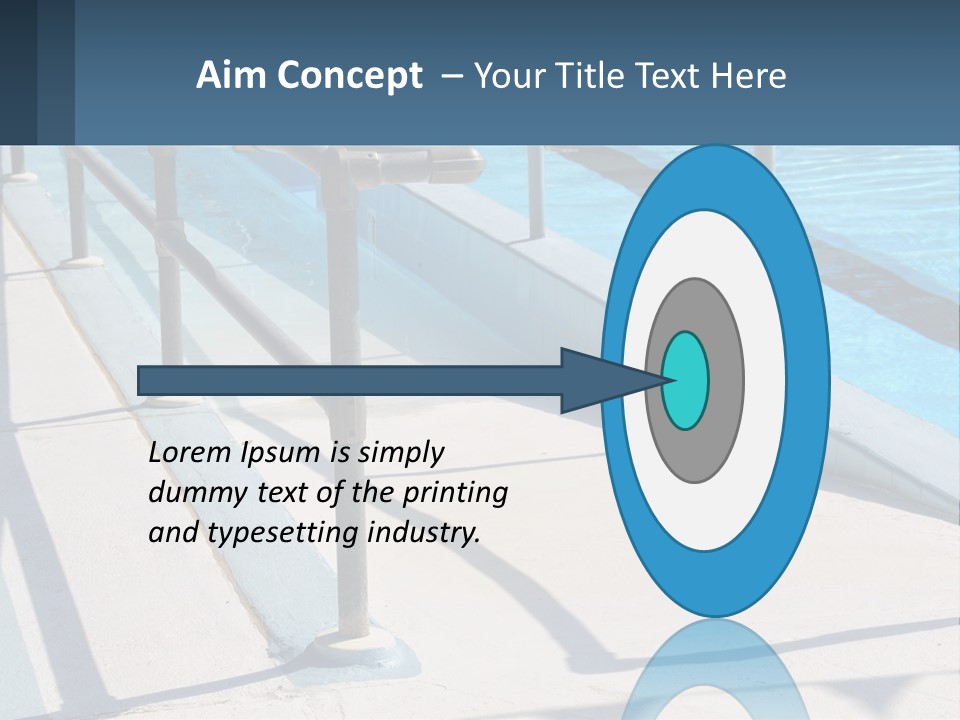 Aim Concept – Your Title Text Here

Lorem Ipsum is simply dummy text of the printing and typesetting industry.